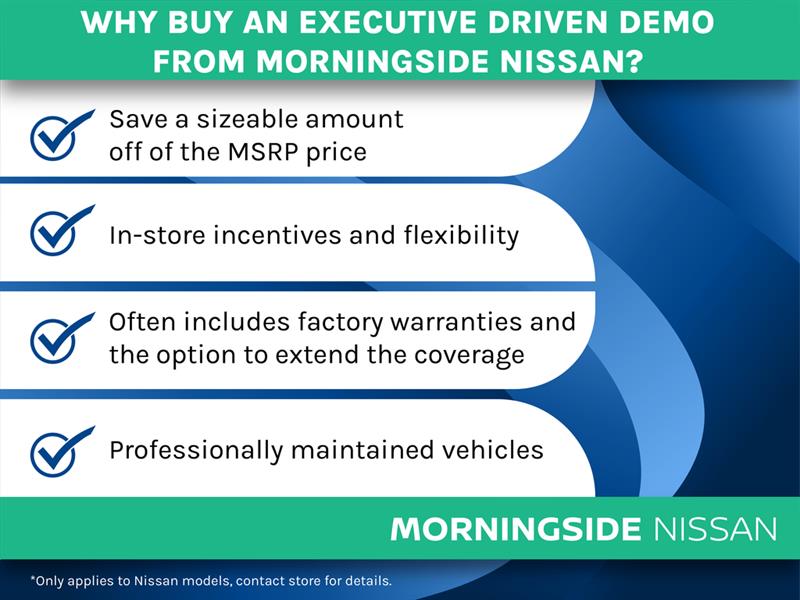 WHY BUY AN EXECUTIVE DRIVEN DEMO FROM MORNINGSIDE NISSAN?

Save a sizeable amount off of the MSRP price

In-store incentives and flexibility

Often includes factory warranties and the option to extend the coverage

Professionally maintained vehicles

MORNINGSIDE NISSAN

*Only applies to Nissan models, contact store for details.